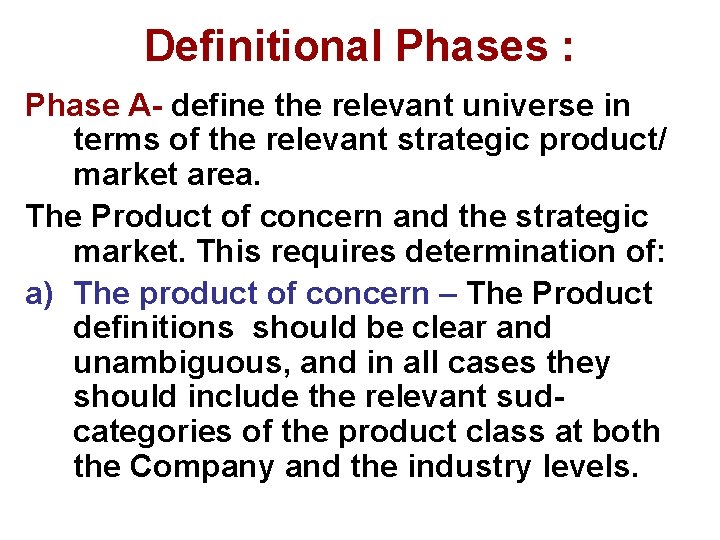 Definitional Phases :

Phase A- define the relevant universe in terms of the relevant strategic product/ market area.

The Product of concern and the strategic market. This requires determination of:

a) The product of concern – The Product definitions should be clear and unambiguous, and in all cases they should include the relevant sud-categories of the product class at both the Company and the industry levels.